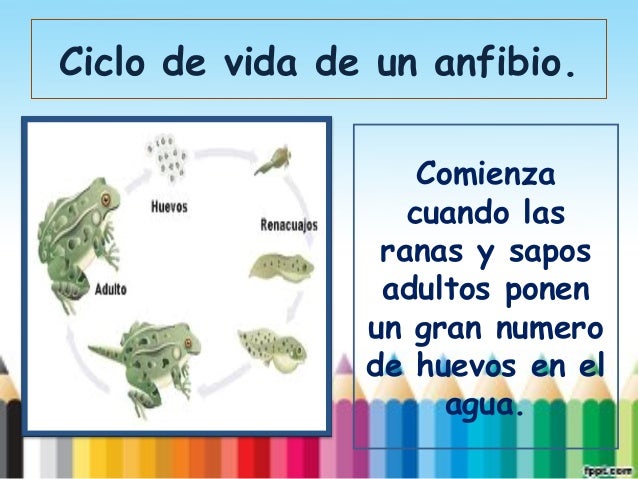 Ciclo de vida de un anfibio.

Huevos

Renacuajos

Adulto

Comienza cuando las ranas y sapos adultos ponen un gran numero de huevos en el agua.

fppt.com